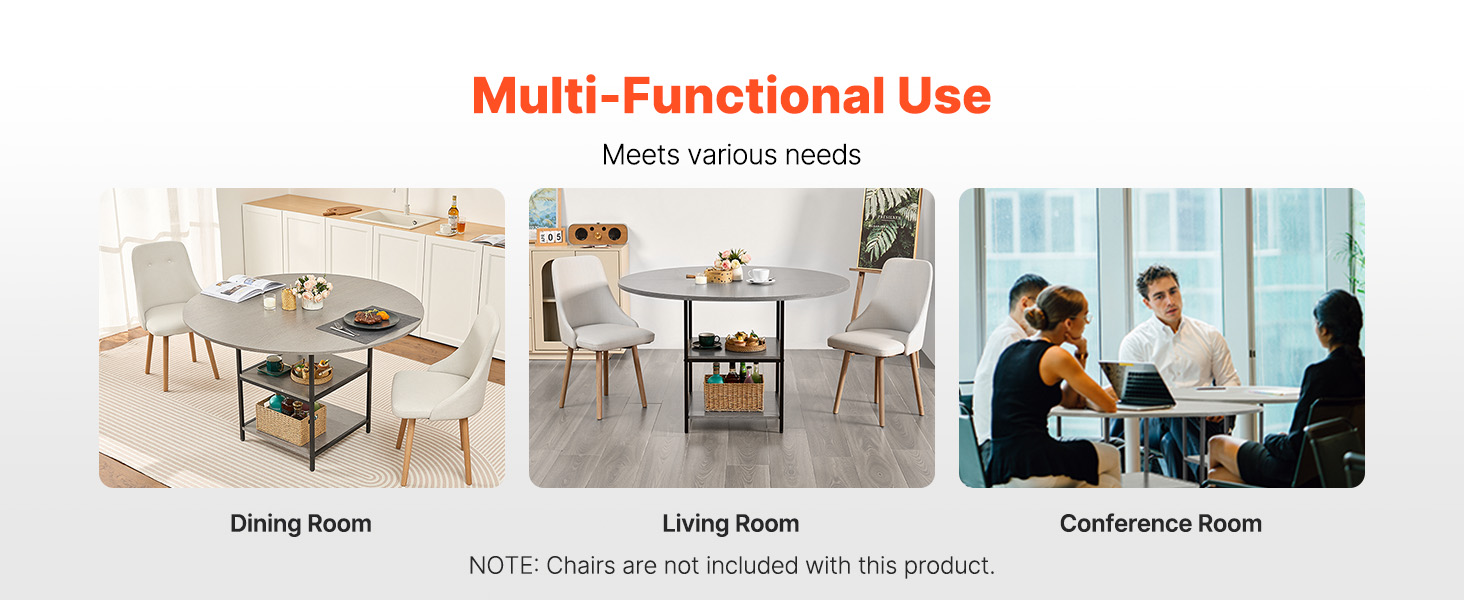 Multi-Functional Use

Meets various needs

Dining Room

Living Room

Conference Room

NOTE: Chairs are not included with this product.